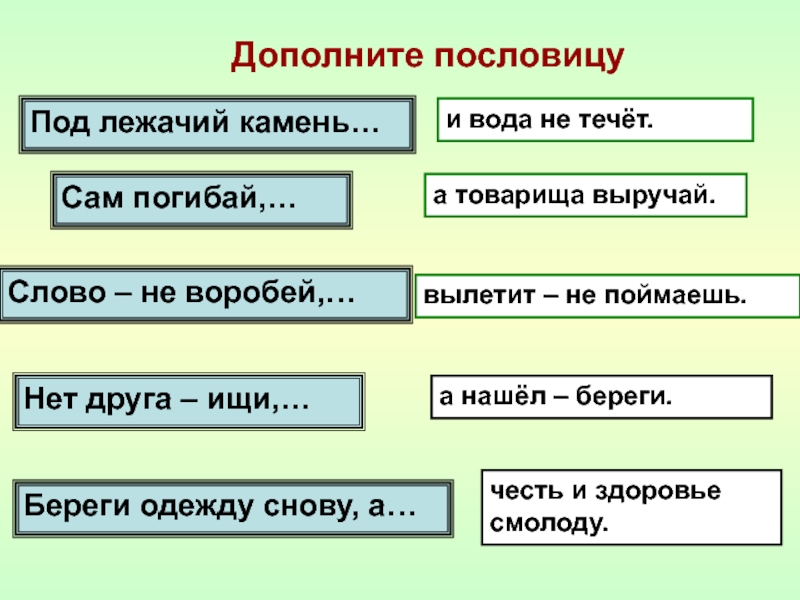 Дополните пословицу

Под лежачий камень…

и вода не течёт.

Сам погибай,…

а товарища выручай.

Слово – не воробей,…

вылетит – не поймаешь.

Нет друга – ищи,…

а нашёл – береги.

Береги одежду снову, а…

честь и здоровье смолоду.